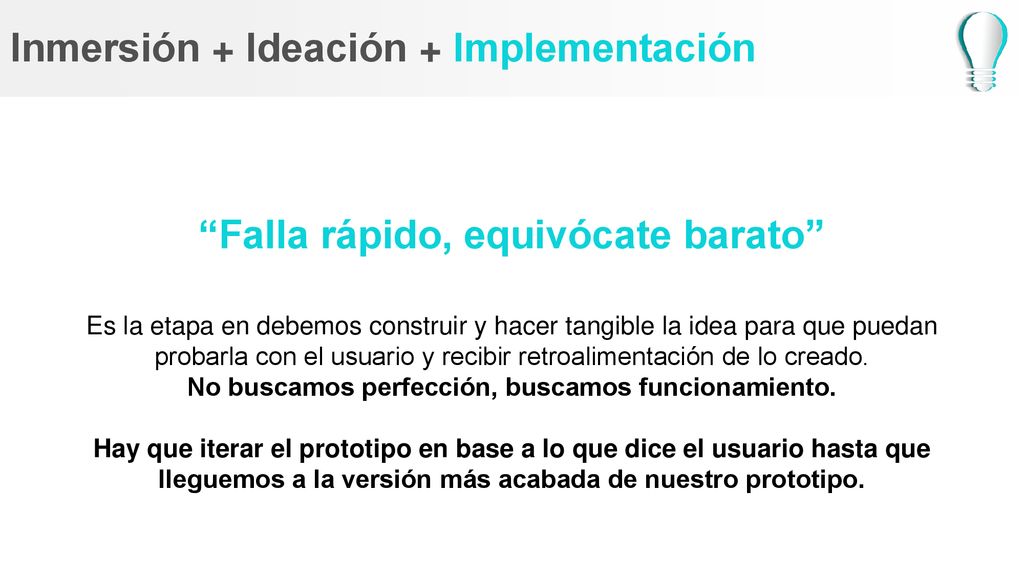 Inmersión + Ideación + Implementación

“Falla rápido, equivócate barato”

Es la etapa en debemos construir y hacer tangible la idea para que puedan probarla con el usuario y recibir retroalimentación de lo creado.
No buscamos perfección, buscamos funcionamiento.

Hay que iterar el prototipo en base a lo que dice el usuario hasta que lleguemos a la versión más acabada de nuestro prototipo.